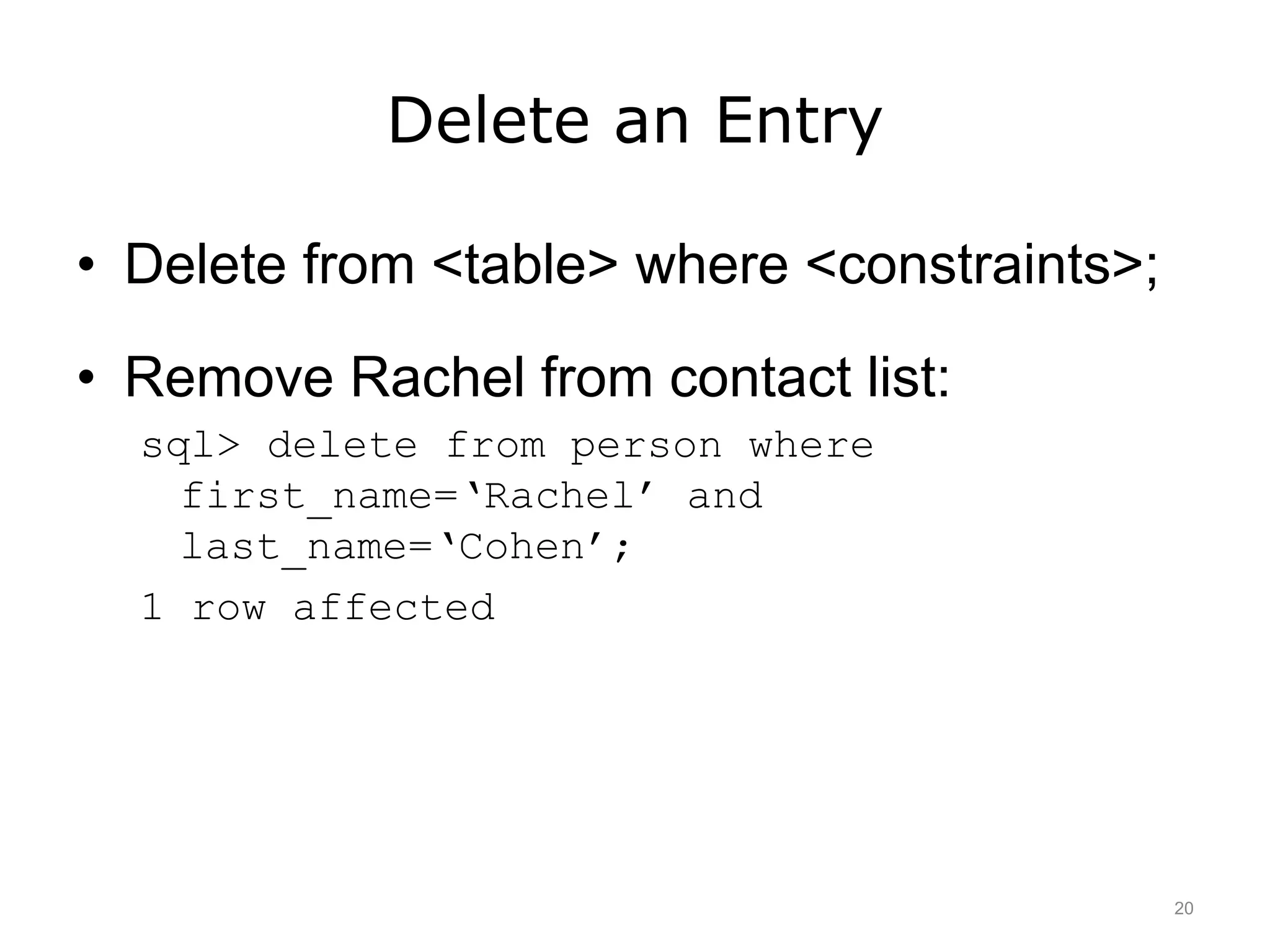 Delete an Entry

• Delete from <table> where <constraints>;

• Remove Rachel from contact list:

sql> delete from person where first_name=‘Rachel’ and last_name=‘Cohen’;

1 row affected

20